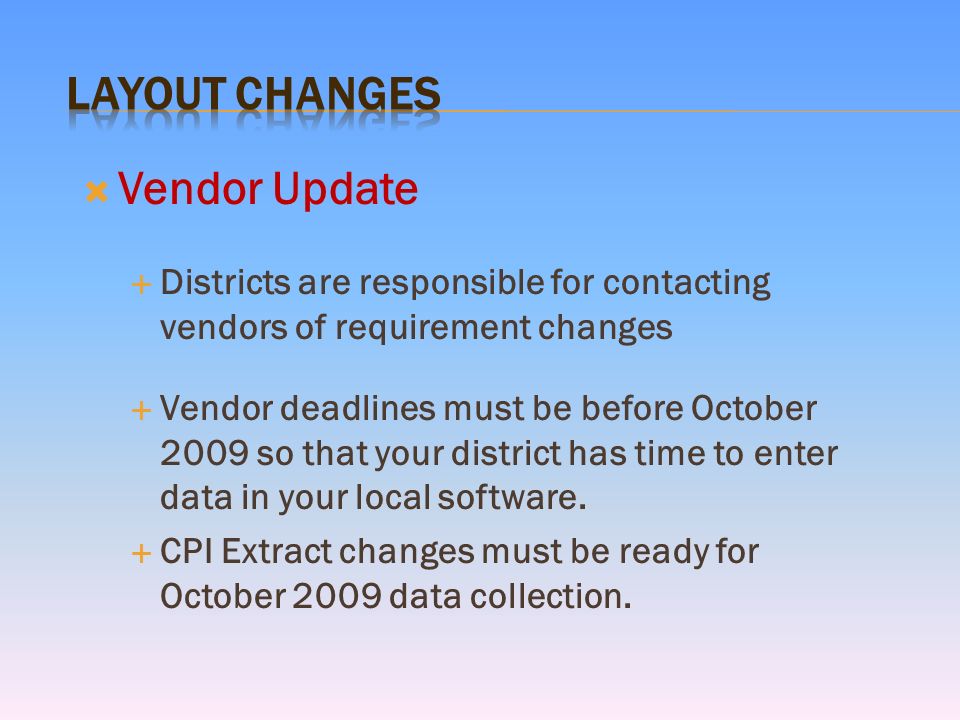 LAYOUT CHANGES

Vendor Update

Districts are responsible for contacting vendors of requirement changes

Vendor deadlines must be before October 2009 so that your district has time to enter data in your local software.

CPI Extract changes must be ready for October 2009 data collection.